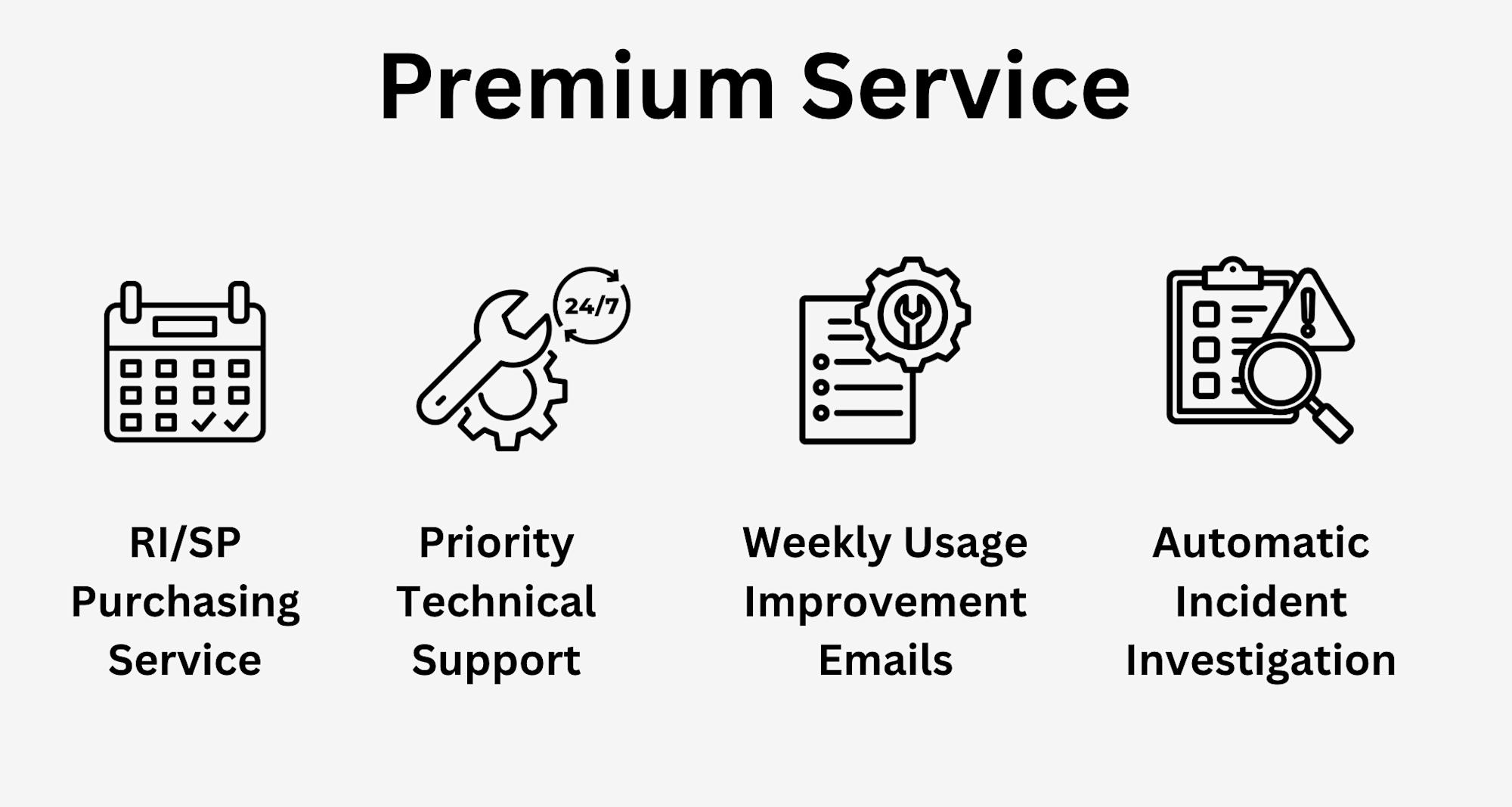 Premium Service

24/7

RI/SP Purchasing Service

Priority Technical Support

Weekly Usage Improvement Emails

Automatic Incident Investigation